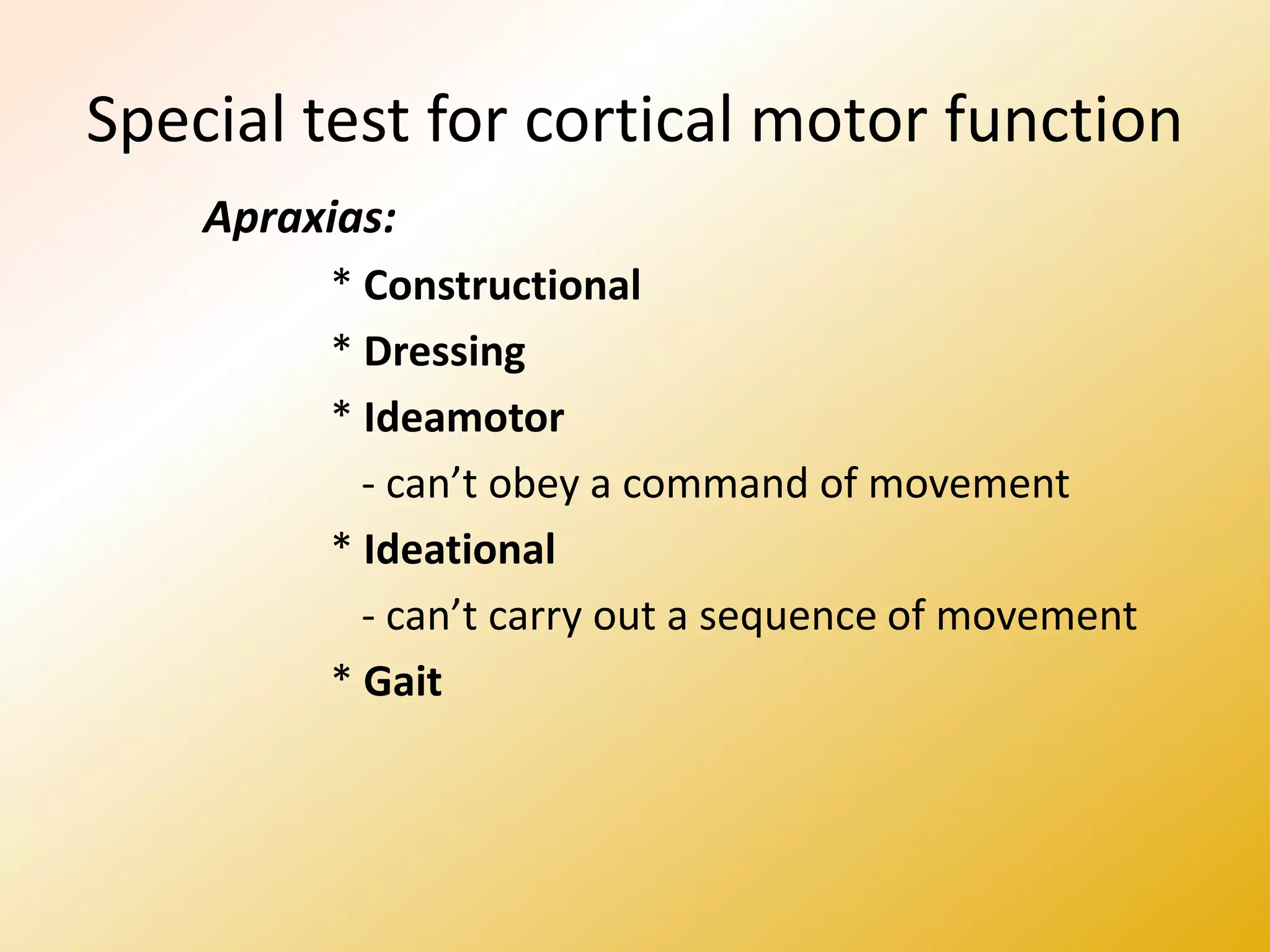 Special test for cortical motor function

Apraxias:

* Constructional

* Dressing

* Ideamotor

- can’t obey a command of movement

* Ideational

- can’t carry out a sequence of movement

* Gait